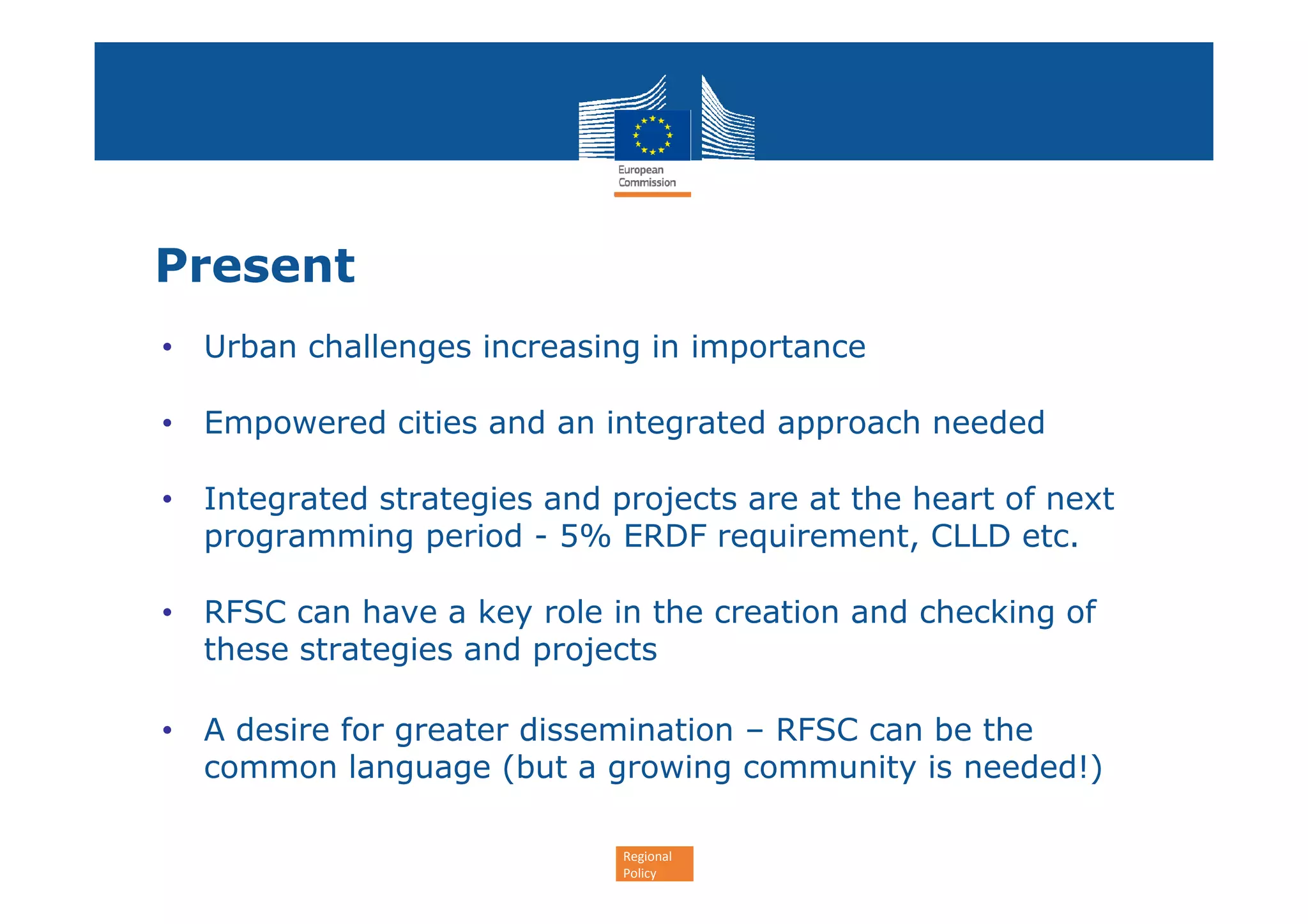 European Commission

Present

• Urban challenges increasing in importance

• Empowered cities and an integrated approach needed

• Integrated strategies and projects are at the heart of next programming period - 5% ERDF requirement, CLLD etc.

• RFSC can have a key role in the creation and checking of these strategies and projects

• A desire for greater dissemination – RFSC can be the common language (but a growing community is needed!)

Regional Policy